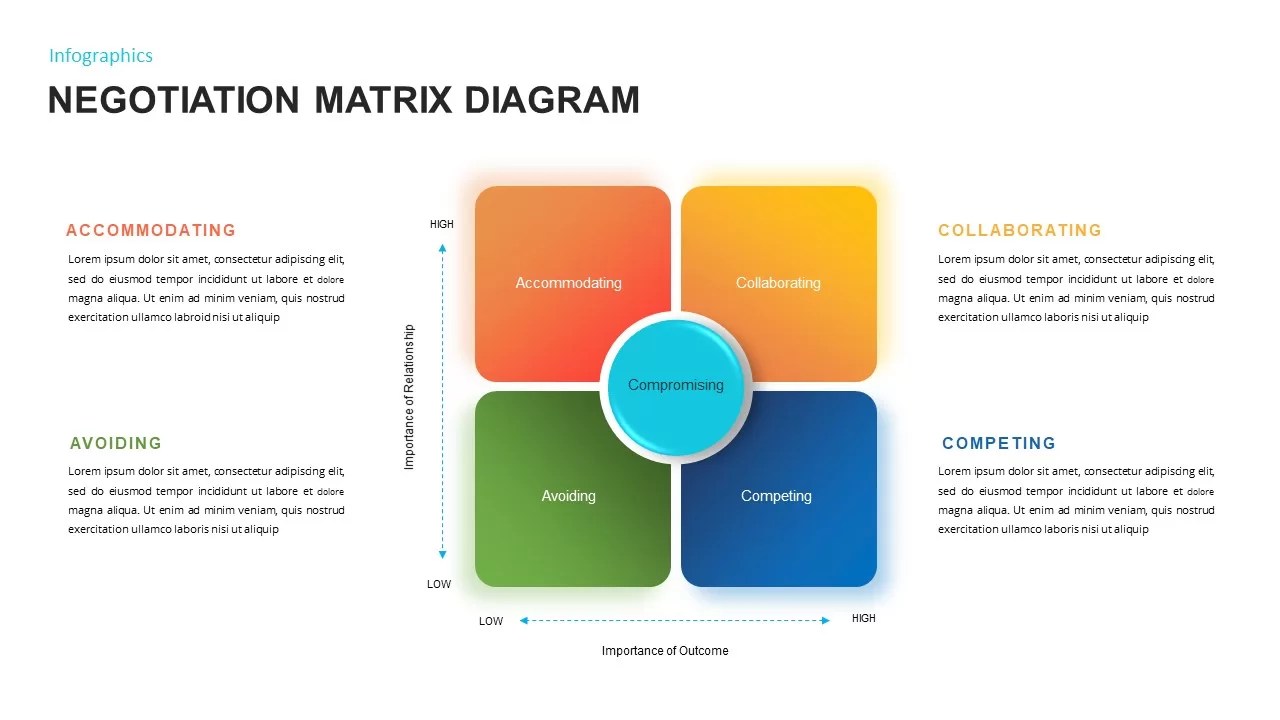 Infographics

NEGOTIATION MATRIX DIAGRAM

ACCOMMODATING

Lorem ipsum dolor sit amet, consectetur adipiscing elit, sed do eiusmod tempor incididunt ut labore et dolore magna aliqua. Ut enim ad minim veniam, quis nostrud exercitation ullamco labroid nisi ut aliquip

AVOIDING

Lorem ipsum dolor sit amet, consectetur adipiscing elit, sed do eiusmod tempor incididunt ut labore et dolore magna aliqua. Ut enim ad minim veniam, quis nostrud exercitation ullamco laboris nisi ut aliquip

HIGH

Importance of Relationship

LOW

Accommodating

Collaborating

Compromising

Avoiding

Competing

LOW

HIGH

Importance of Outcome

COLLABORATING

Lorem ipsum dolor sit amet, consectetur adipiscing elit, sed do eiusmod tempor incididunt ut labore et dolore magna aliqua. Ut enim ad minim veniam, quis nostrud exercitation ullamco laboris nisi ut aliquip

COMPETING

Lorem ipsum dolor sit amet, consectetur adipiscing elit, sed do eiusmod tempor incididunt ut labore et dolore magna aliqua. Ut enim ad minim veniam, quis nostrud exercitation ullamco laboris nisi ut aliquip